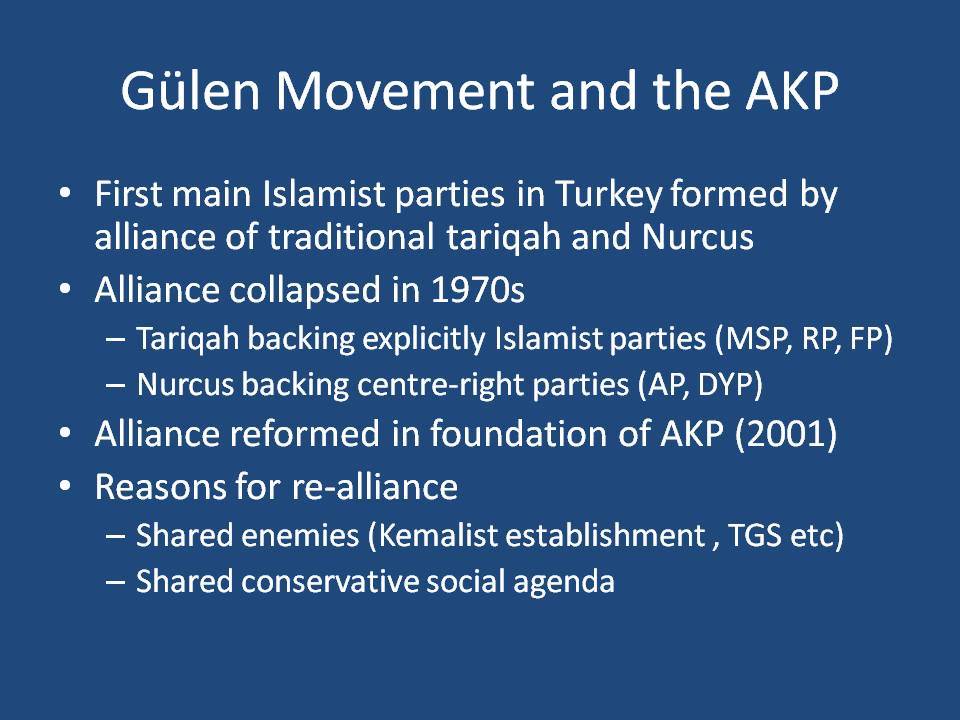 Gülen Movement and the AKP

• First main Islamist parties in Turkey formed by alliance of traditional tariqah and Nurcus
• Alliance collapsed in 1970s
– Tariqah backing explicitly Islamist parties (MSP, RP, FP)
– Nurcus backing centre-right parties (AP, DYP)
• Alliance reformed in foundation of AKP (2001)
• Reasons for re-alliance
– Shared enemies (Kemalist establishment , TGS etc)
– Shared conservative social agenda